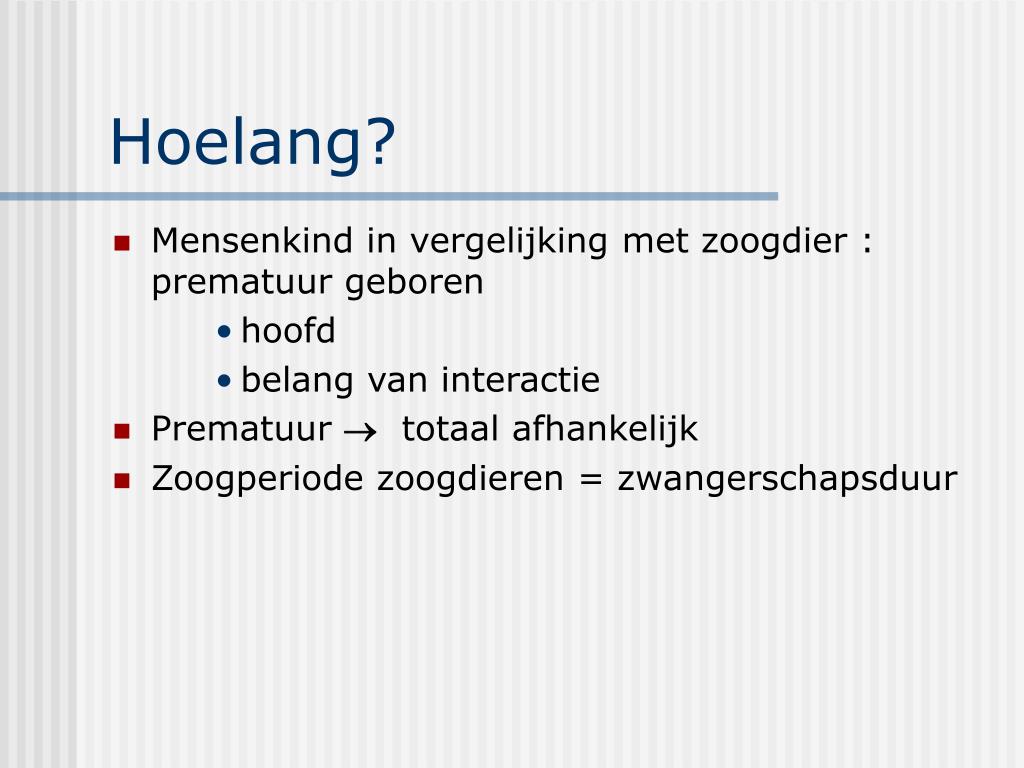 Hoelang?

- Mensenkind in vergelijking met zoogdier : prematuur geboren
  - hoofd
  - belang van interactie
- Prematuur $\rightarrow$ totaal afhankelijk
- Zoogperiode zoogdieren = zwangerschapsduur